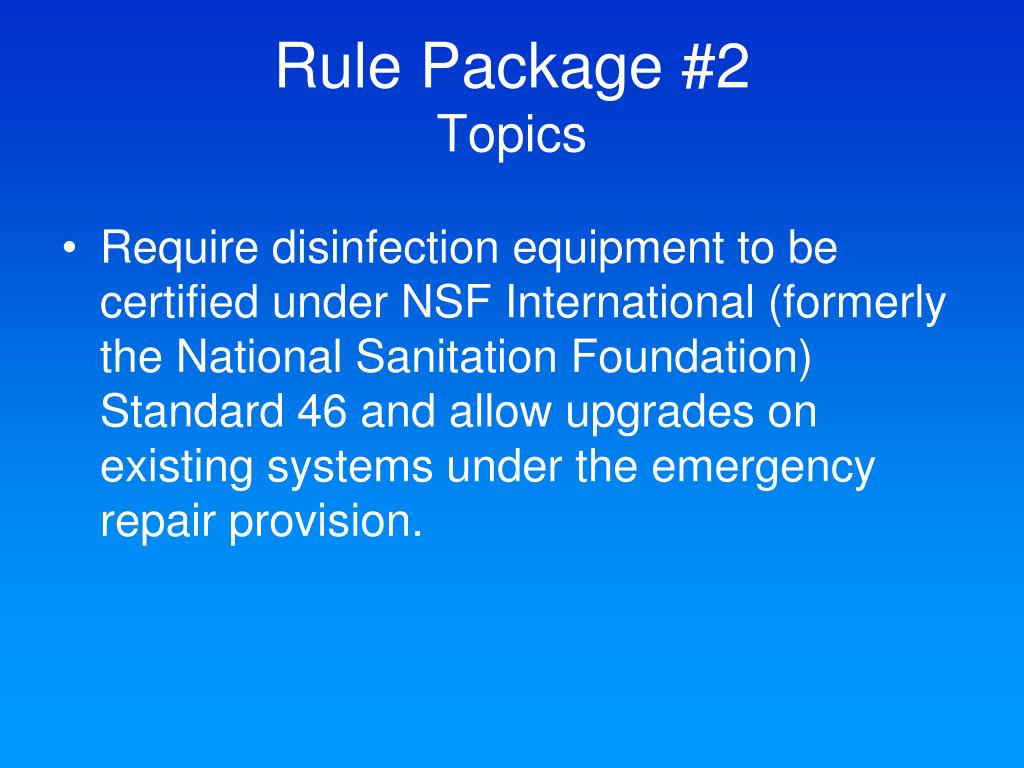 Rule Package #2
Topics

• Require disinfection equipment to be certified under NSF International (formerly the National Sanitation Foundation) Standard 46 and allow upgrades on existing systems under the emergency repair provision.